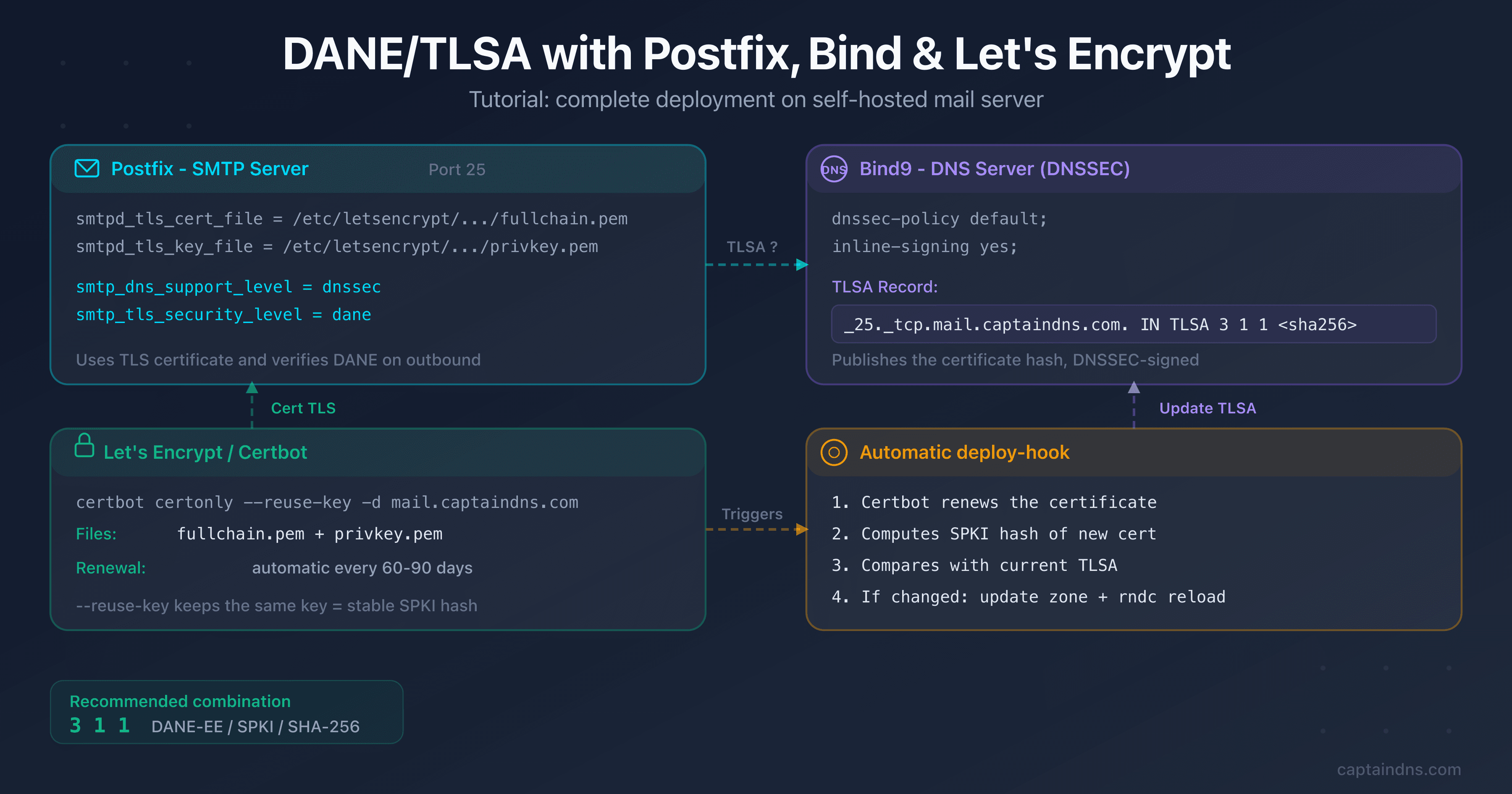 DANE/TLSA with Postfix, Bind & Let's Encrypt

Tutorial: complete deployment on self-hosted mail server

Postfix - SMTP Server Port 25

smtpd_tls_cert_file = /etc/letsencrypt/.../fullchain.pem
smtpd_tls_key_file = /etc/letsencrypt/.../privkey.pem

smtp_dns_support_level = dnssec
smtp_tls_security_level = dane

Uses TLS certificate and verifies DANE on outbound

TLSA ?

DNS Bind9 - DNS Server (DNSSEC)

dnssec-policy default;
inline-signing yes;

TLSA Record:

_25._tcp.mail.captaindns.com. IN TLSA 3 1 1 <sha256>

Publishes the certificate hash, DNSSEC-signed

Cert TLS

Update TLSA

Let's Encrypt / Certbot

certbot certonly --reuse-key -d mail.captaindns.com

Files: fullchain.pem + privkey.pem

Renewal: automatic every 60-90 days

--reuse-key keeps the same key = stable SPKI hash

Triggers

Automatic deploy-hook

1. Certbot renews the certificate
2. Computes SPKI hash of new cert
3. Compares with current TLSA
4. If changed: update zone + rndc reload

Recommended combination
3 1 1 DANE-EE / SPKI / SHA-256

captaindns.com